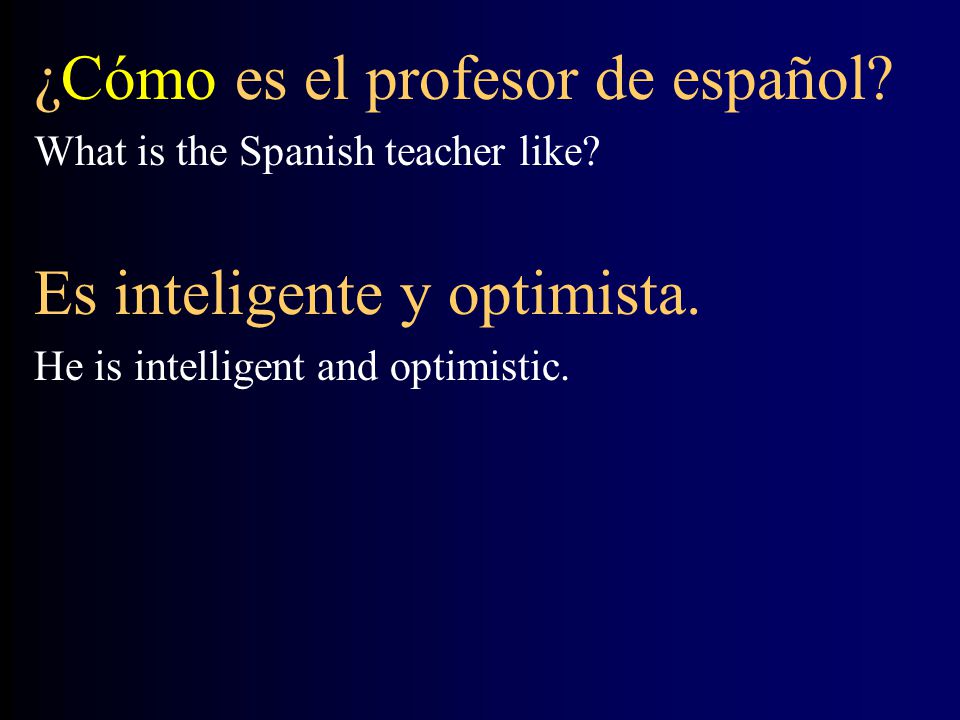 ¿Cómo es el profesor de español?
What is the Spanish teacher like?

Es inteligente y optimista.
He is intelligent and optimistic.